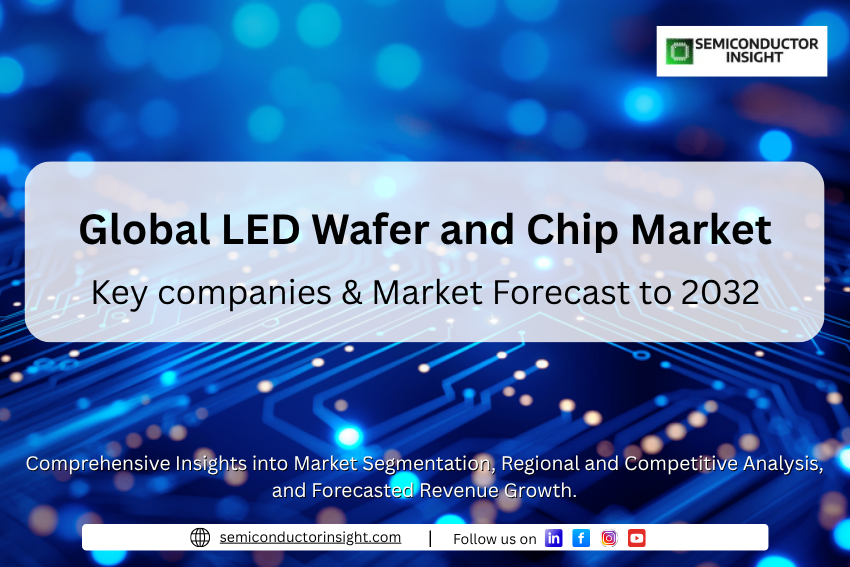 SEMICONDUCTOR INSIGHT

Global LED Wafer and Chip Market

Key companies & Market Forecast to 2032

Comprehensive Insights into Market Segmentation, Regional and Competitive Analysis, and Forecasted Revenue Growth.

semiconductorinsight.com | Follow us on